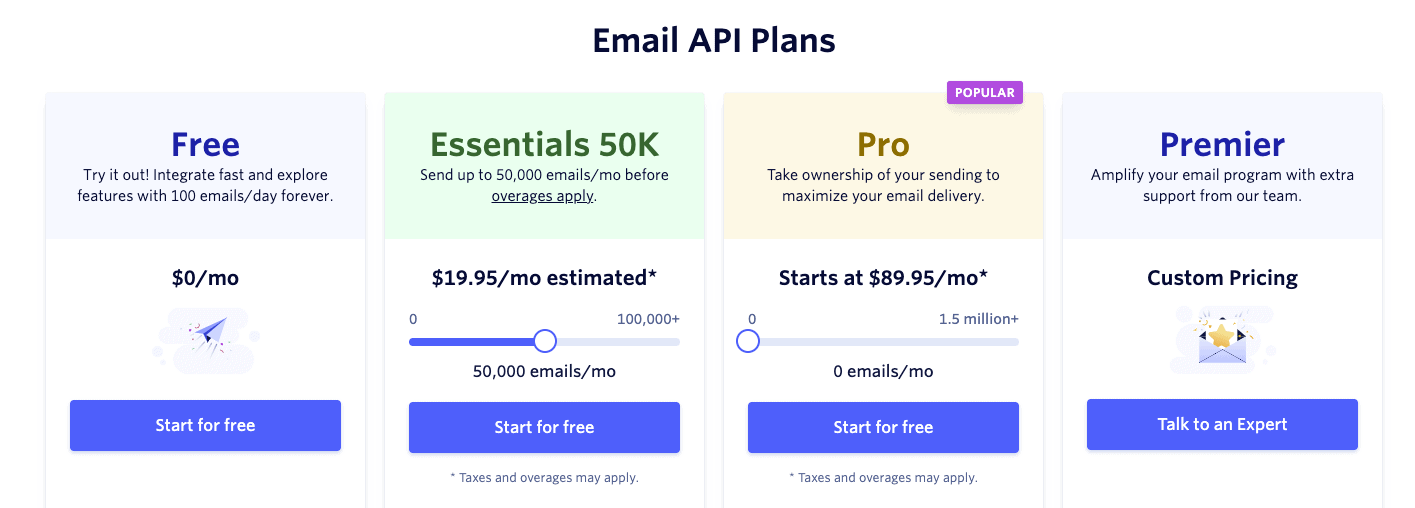 Email API Plans

Free
Try it out! Integrate fast and explore features with 100 emails/day forever.

$0/mo

Start for free

Essentials 50K
Send up to 50,000 emails/mo before overages apply.

$19.95/mo estimated*

0
100,000+

50,000 emails/mo

Start for free

* Taxes and overages may apply.

POPULAR

Pro
Take ownership of your sending to maximize your email delivery.

Starts at $89.95/mo*

0
1.5 million+

0 emails/mo

Start for free

* Taxes and overages may apply.

Premier
Amplify your email program with extra support from our team.

Custom Pricing

Talk to an Expert